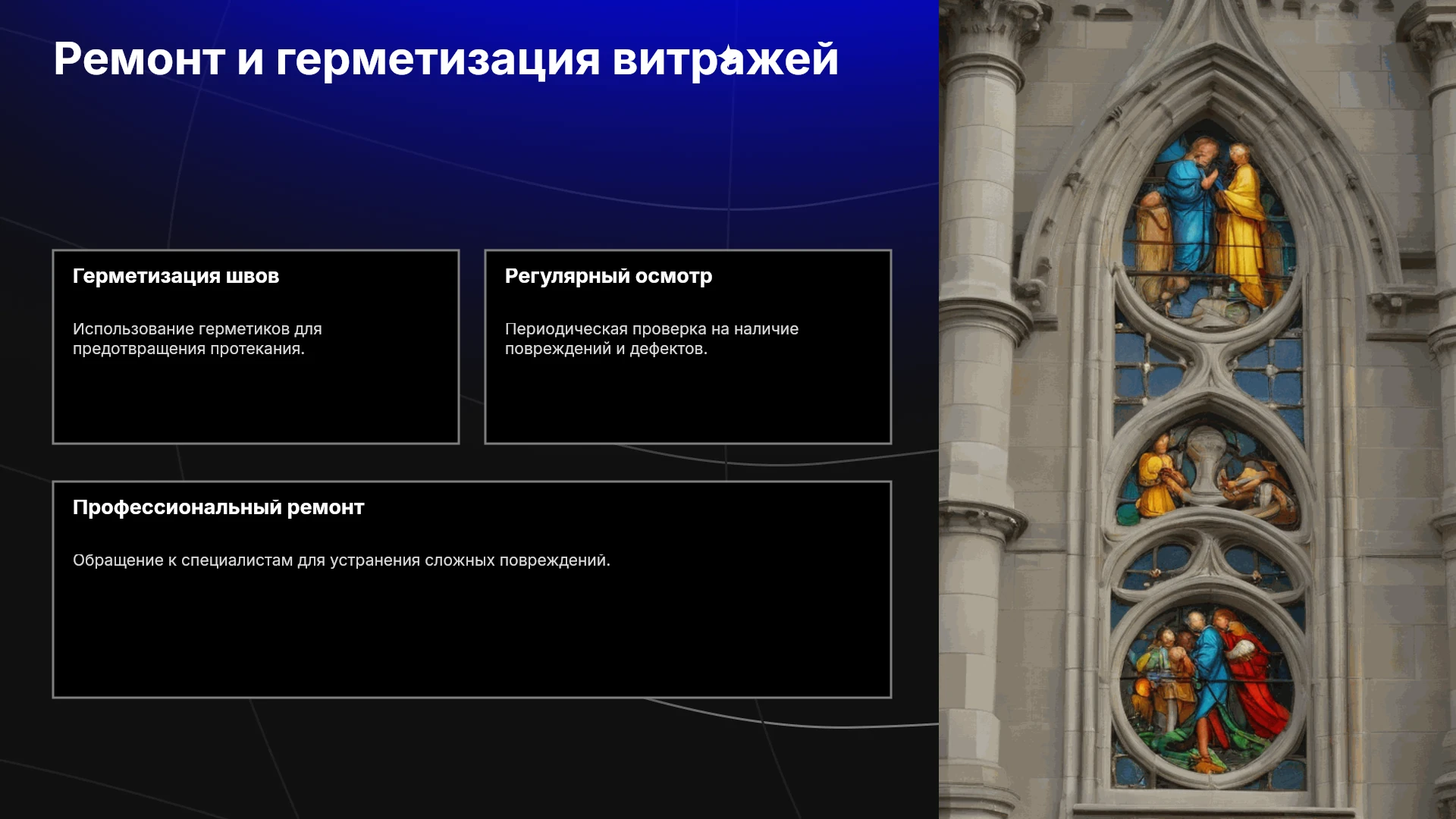 Ремонт и герметизация витражей

Герметизация швов

Использование герметиков для предотвращения протекания.

Регулярный осмотр

Периодическая проверка на наличие повреждений и дефектов.

Профессиональный ремонт

Обращение к специалистам для устранения сложных повреждений.